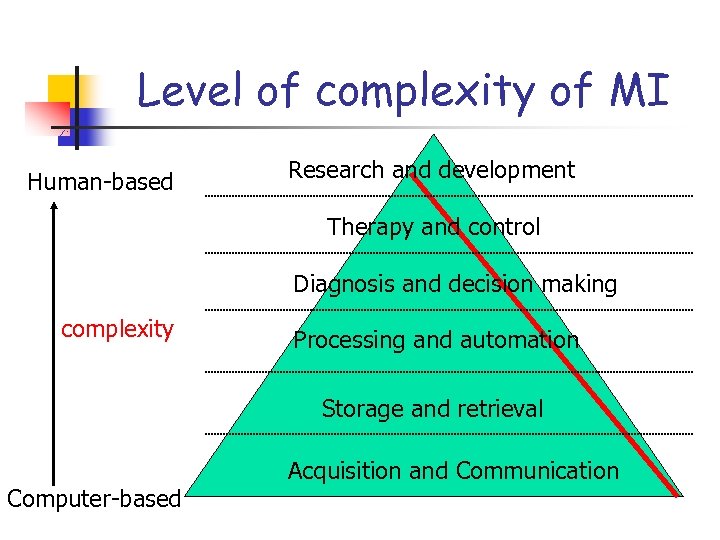 Level of complexity of MI

Human-based

complexity

Computer-based

Research and development

Therapy and control

Diagnosis and decision making

Processing and automation

Storage and retrieval

Acquisition and Communication